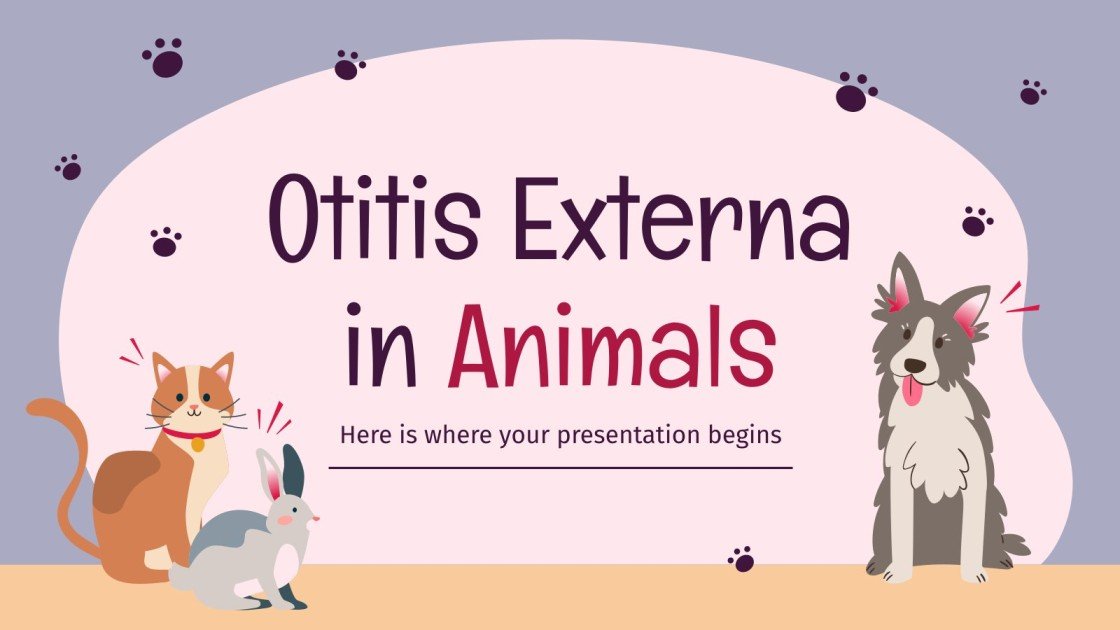 Otitis Externa in Animals

Here is where your presentation begins